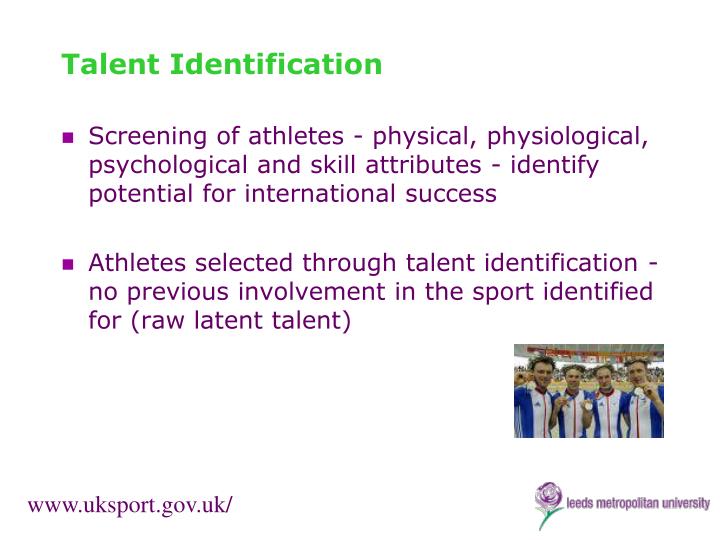 Talent Identification

▪ Screening of athletes - physical, physiological, psychological and skill attributes - identify potential for international success

▪ Athletes selected through talent identification - no previous involvement in the sport identified for (raw latent talent)

www.uksport.gov.uk/

leeds metropolitan university